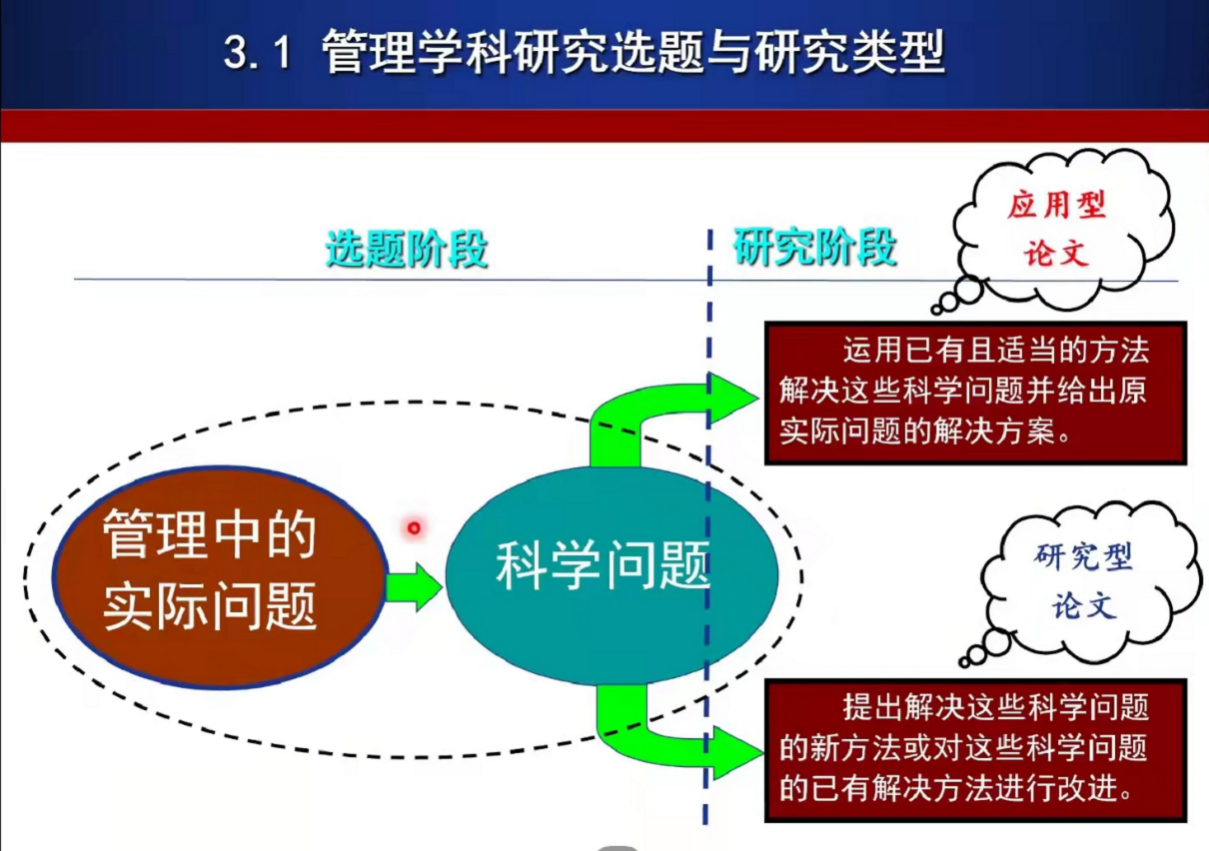 3.1 管理学科研究选题与研究类型

选题阶段

研究阶段

应用型论文

运用已有且适当的方法解决这些科学问题并给出原实际问题的解决方案。

管理中的实际问题

科学问题

研究型论文

提出解决这些科学问题的新方法或对这些科学问题的已有解决方法进行改进。